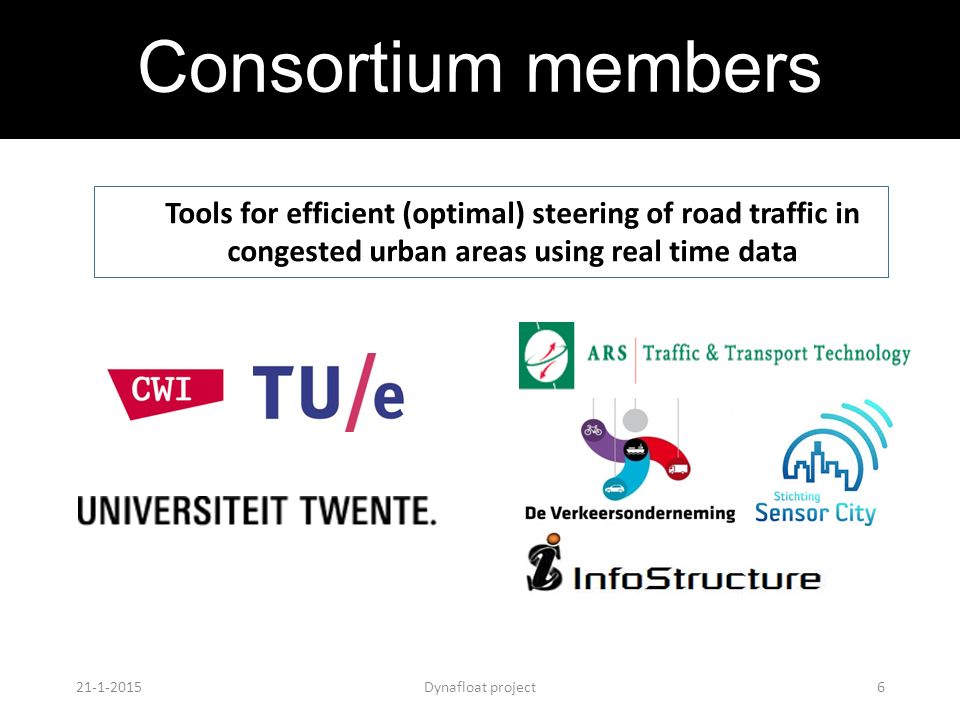 Consortium members

Tools for efficient (optimal) steering of road traffic in congested urban areas using real time data

CWI

TU/e

UNIVERSITEIT TWENTE.

ARS Traffic & Transport Technology

De Verkeersonderneming

Stichting Sensor City

InfoStructure

21-1-2015

Dynafloat project

6